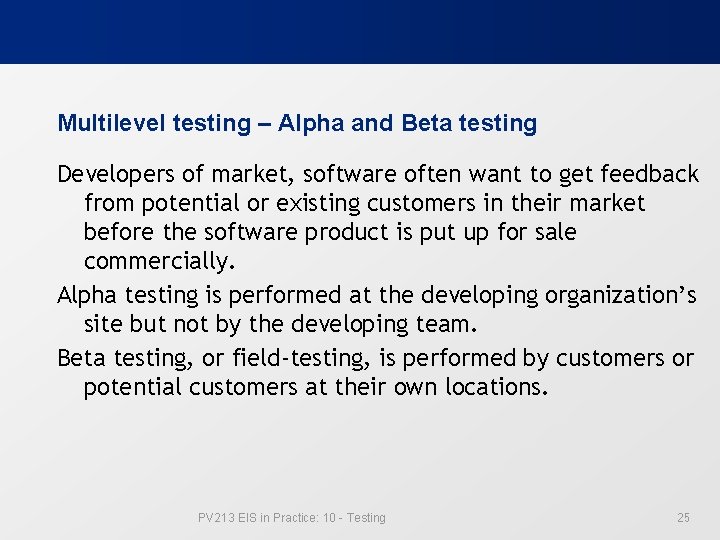 Multilevel testing – Alpha and Beta testing

Developers of market, software often want to get feedback from potential or existing customers in their market before the software product is put up for sale commercially.

Alpha testing is performed at the developing organization's site but not by the developing team.

Beta testing, or field-testing, is performed by customers or potential customers at their own locations.

PV213 EIS in Practice: 10 - Testing

25